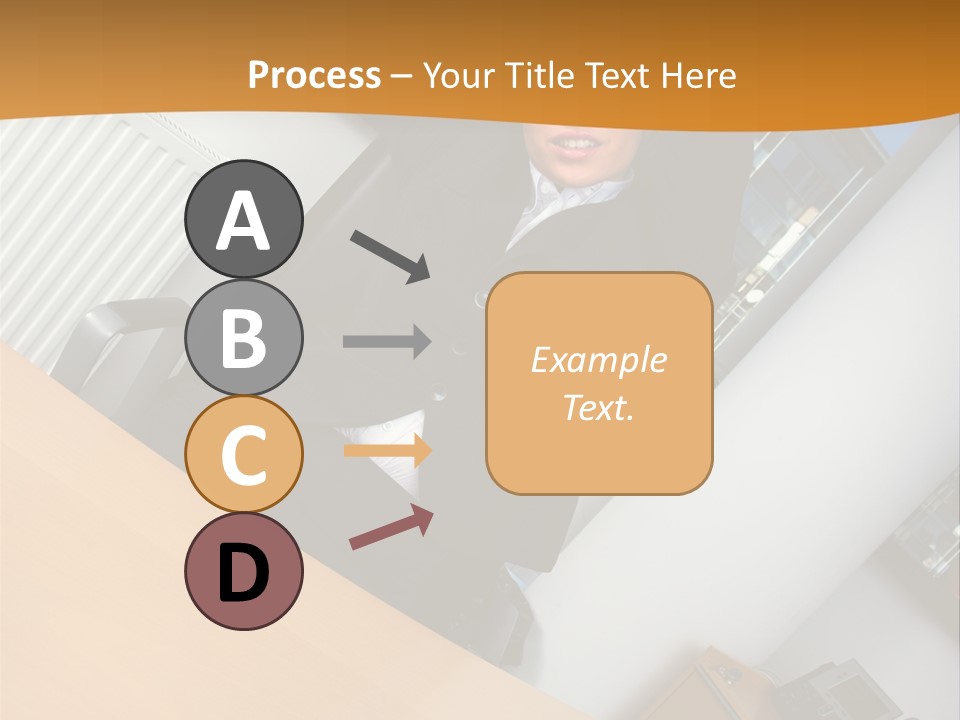 Process – Your Title Text Here

A

B

C

D

Example Text.